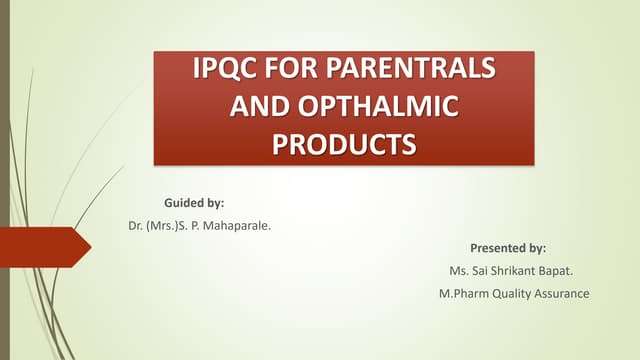 IPQC FOR PARENTRALS AND OPTHALMIC PRODUCTS

Guided by:
Dr. (Mrs.)S. P. Mahaparale.

Presented by:
Ms. Sai Shrikant Bapat.
M.Pharm Quality Assurance